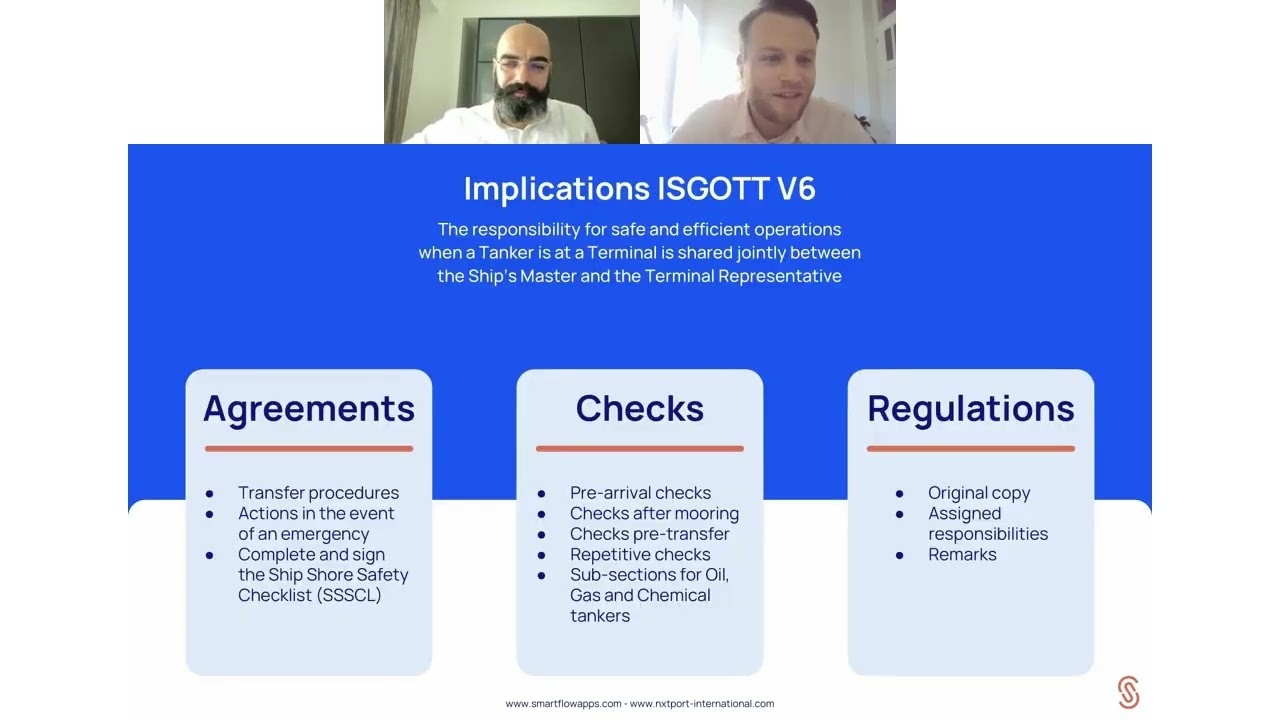 Implications ISGOTT V6

The responsibility for safe and efficient operations when a Tanker is at a Terminal is shared jointly between the Ship's Master and the Terminal Representative

Agreements

- Transfer procedures
- Actions in the event of an emergency
- Complete and sign the Ship Shore Safety Checklist (SSSCL)

Checks

- Pre-arrival checks
- Checks after mooring
- Checks pre-transfer
- Repetitive checks
- Sub-sections for Oil, Gas and Chemical tankers

Regulations

- Original copy
- Assigned responsibilities
- Remarks

www.smartflowapps.com - www.nxtport-international.com